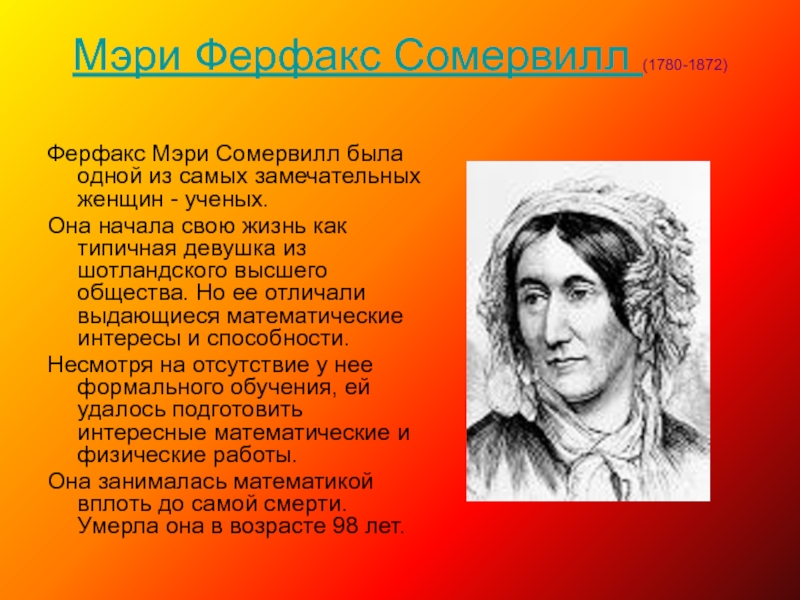 Мэри Ферфакс Сомервилл (1780-1872)

Ферфакс Мэри Сомервилл была одной из самых замечательных женщин - ученых.

Она начала свою жизнь как типичная девушка из шотландского высшего общества. Но ее отличали выдающиеся математические интересы и способности.

Несмотря на отсутствие у нее формального обучения, ей удалось подготовить интересные математические и физические работы.

Она занималась математикой вплоть до самой смерти. Умерла она в возрасте 98 лет.